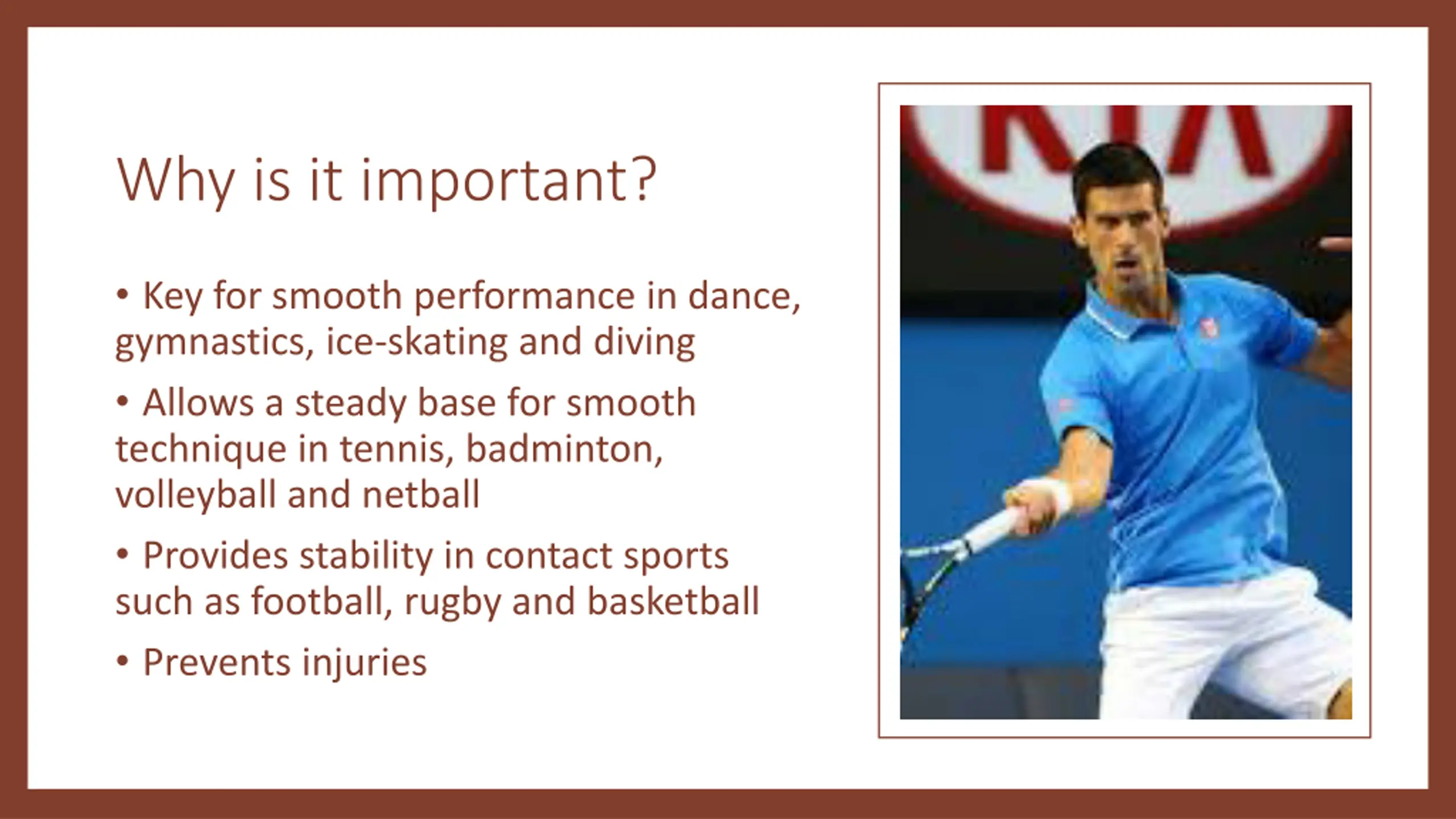 Why is it important?

• Key for smooth performance in dance, gymnastics, ice-skating and diving

• Allows a steady base for smooth technique in tennis, badminton, volleyball and netball

• Provides stability in contact sports such as football, rugby and basketball

• Prevents injuries

KIA